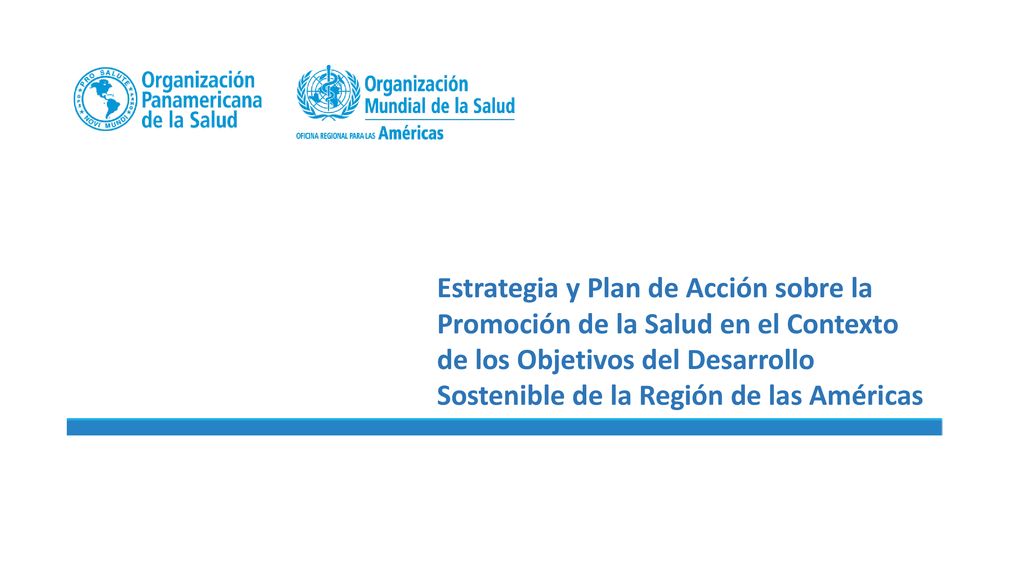 PRO SALUTE NOVI MUNDI

Organización Panamericana de la Salud

Organización Mundial de la Salud
OFICINA REGIONAL PARA LAS Américas

Estrategia y Plan de Acción sobre la Promoción de la Salud en el Contexto de los Objetivos del Desarrollo Sostenible de la Región de las Américas